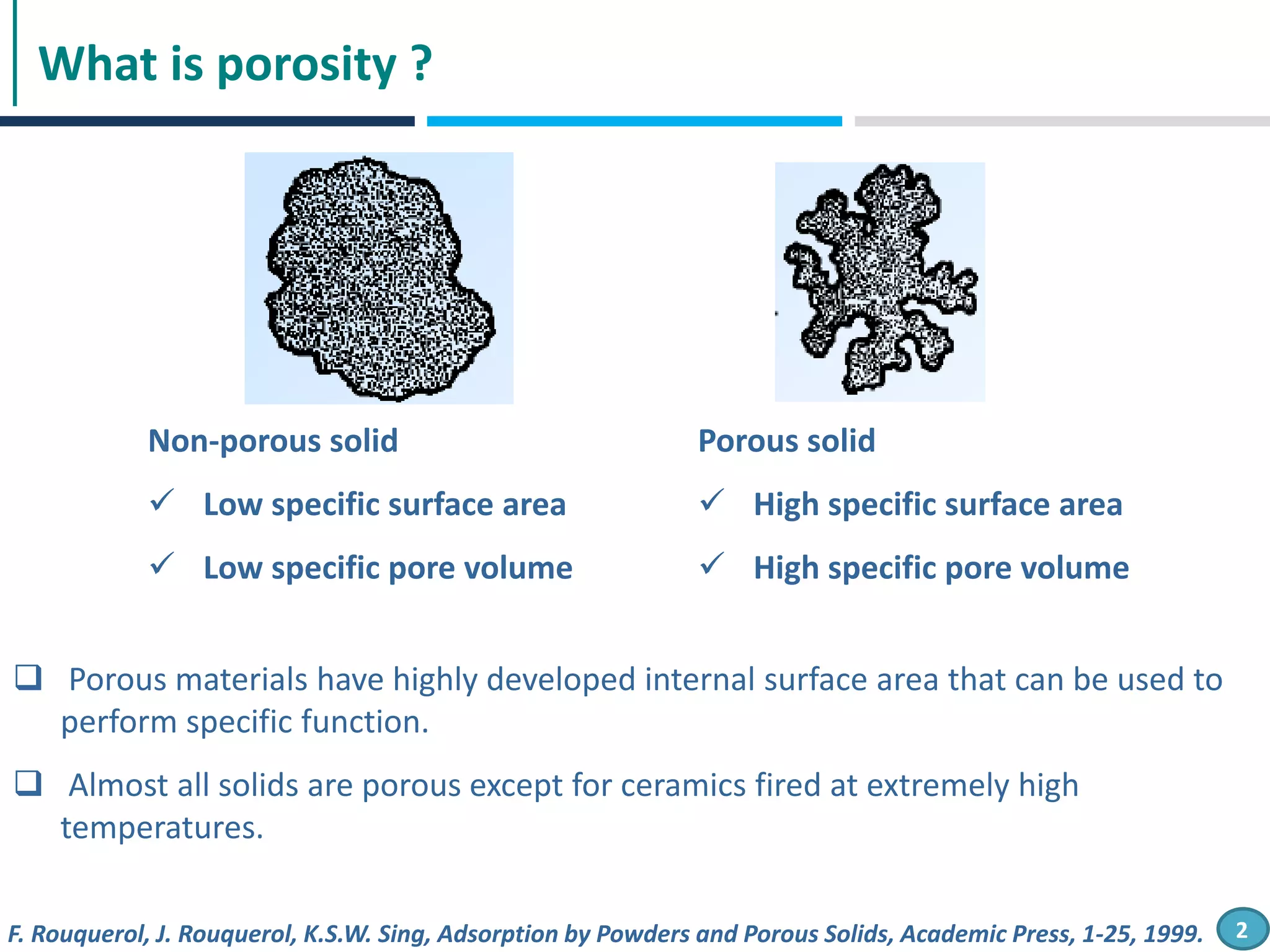 What is porosity ?

Non-porous solid

✓ Low specific surface area

✓ Low specific pore volume

Porous solid

✓ High specific surface area

✓ High specific pore volume

❑ Porous materials have highly developed internal surface area that can be used to perform specific function.

❑ Almost all solids are porous except for ceramics fired at extremely high temperatures.

F. Rouquerol, J. Rouquerol, K.S.W. Sing, Adsorption by Powders and Porous Solids, Academic Press, 1-25, 1999.

2